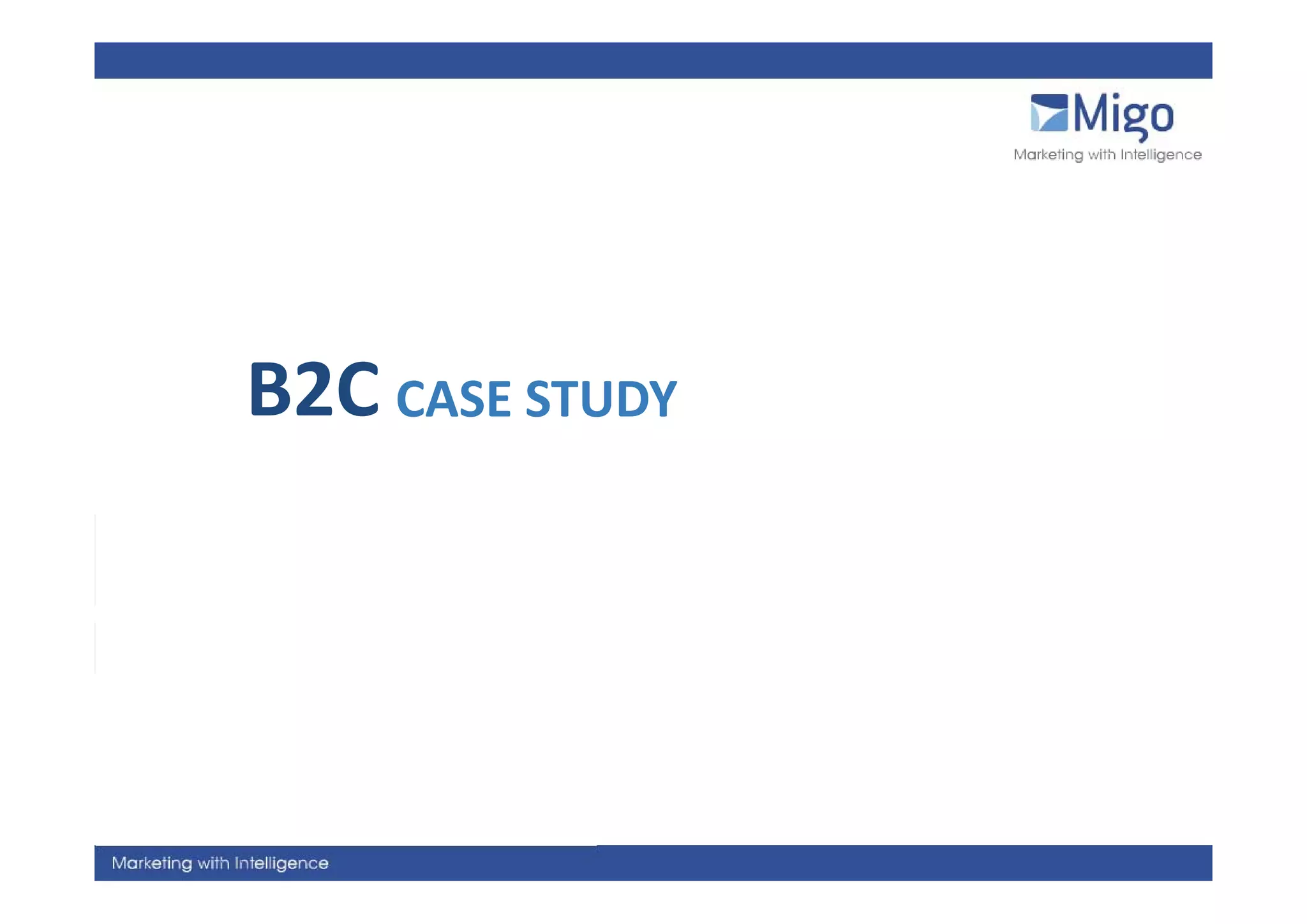 Migo
Marketing with Intelligence

B2C CASE STUDY

Marketing with Intelligence